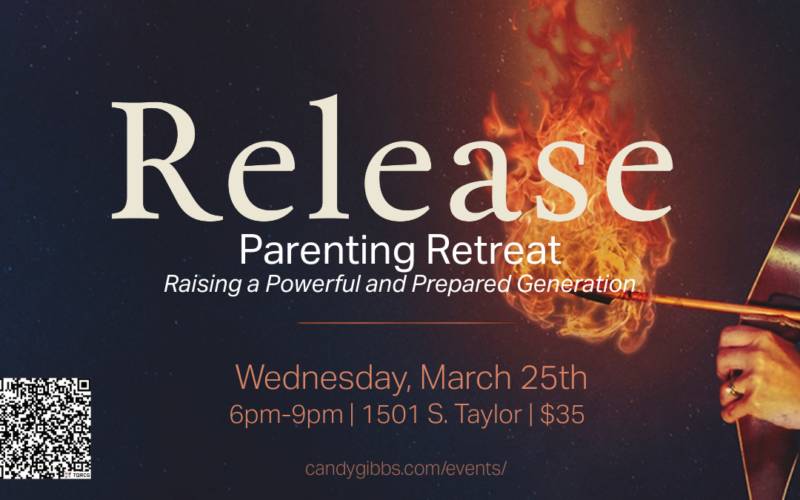 Release
Parenting Retreat
Raising a Powerful and Prepared Generation

Wednesday, March 25th
6pm-9pm | 1501 S. Taylor | $35

candygibbs.com/events/